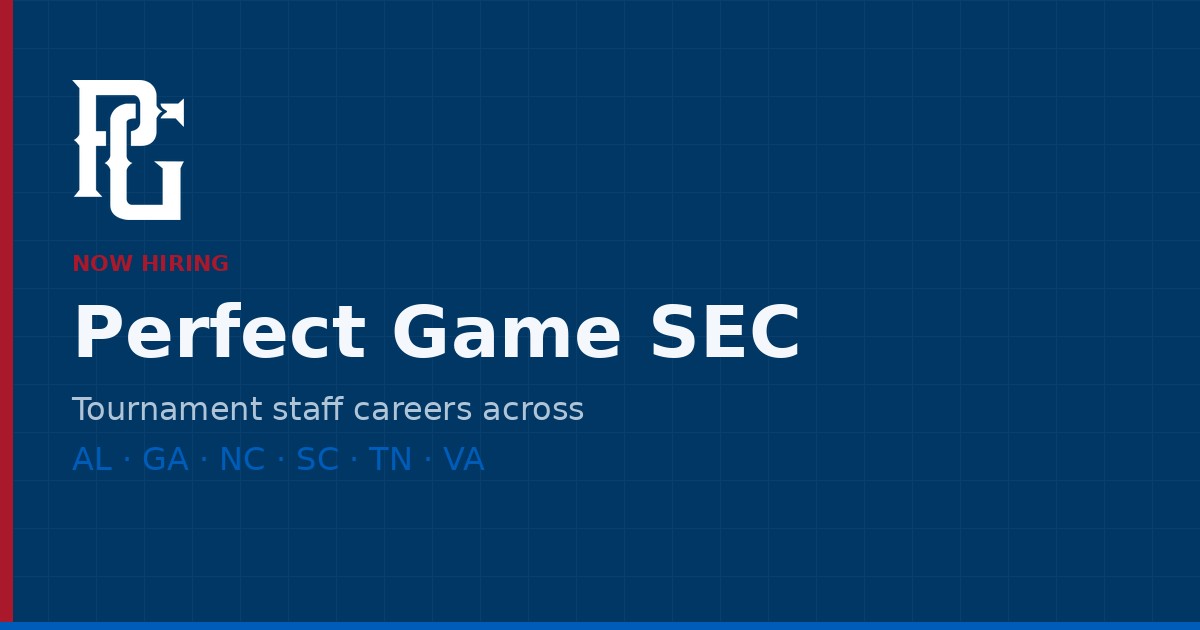 PG

NOW HIRING

Perfect Game SEC

Tournament staff careers across

AL · GA · NC · SC · TN · VA